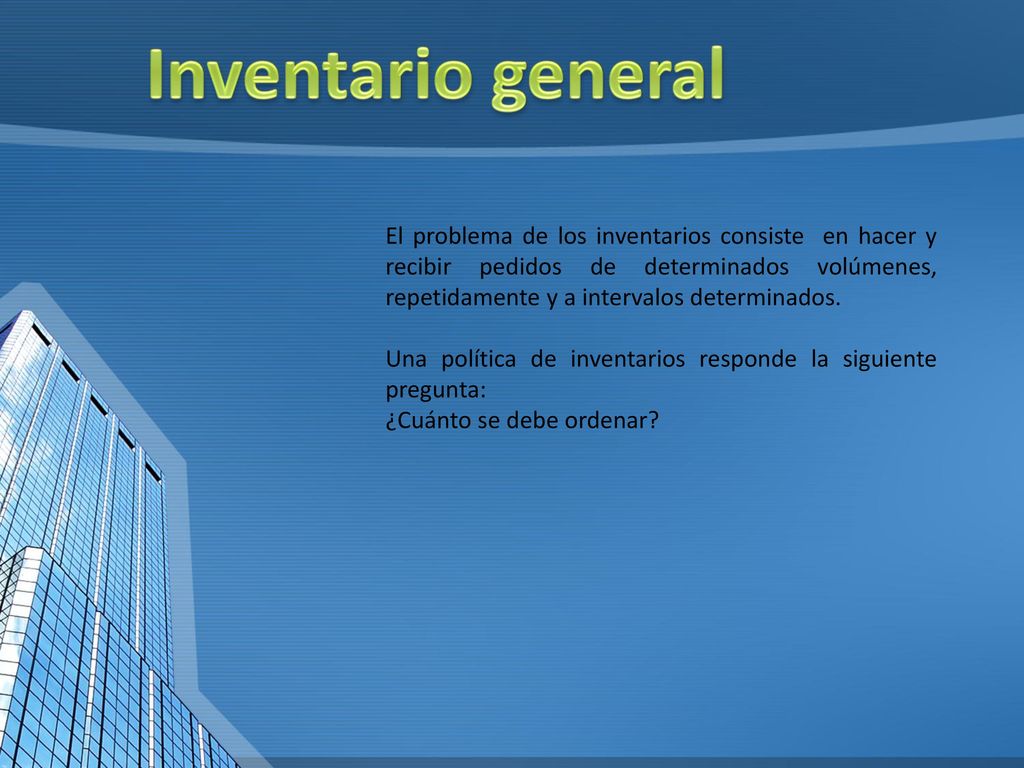 Inventario general

El problema de los inventarios consiste en hacer y recibir pedidos de determinados volúmenes, repetidamente y a intervalos determinados.

Una política de inventarios responde la siguiente pregunta:
¿Cuánto se debe ordenar?